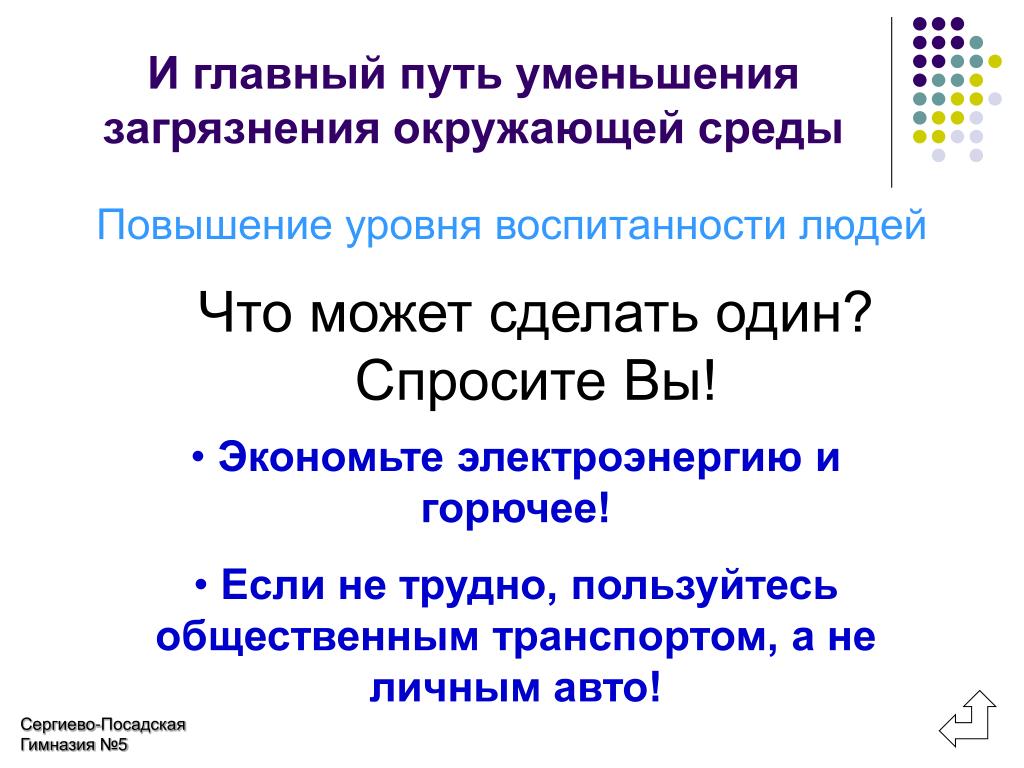 И главный путь уменьшения загрязнения окружающей среды

Повышение уровня воспитанности людей

Что может сделать один? Спросите Вы!

• Экономьте электроэнергию и горючее!

• Если не трудно, пользуйтесь общественным транспортом, а не личным авто!

Сергиево-Посадская Гимназия №5